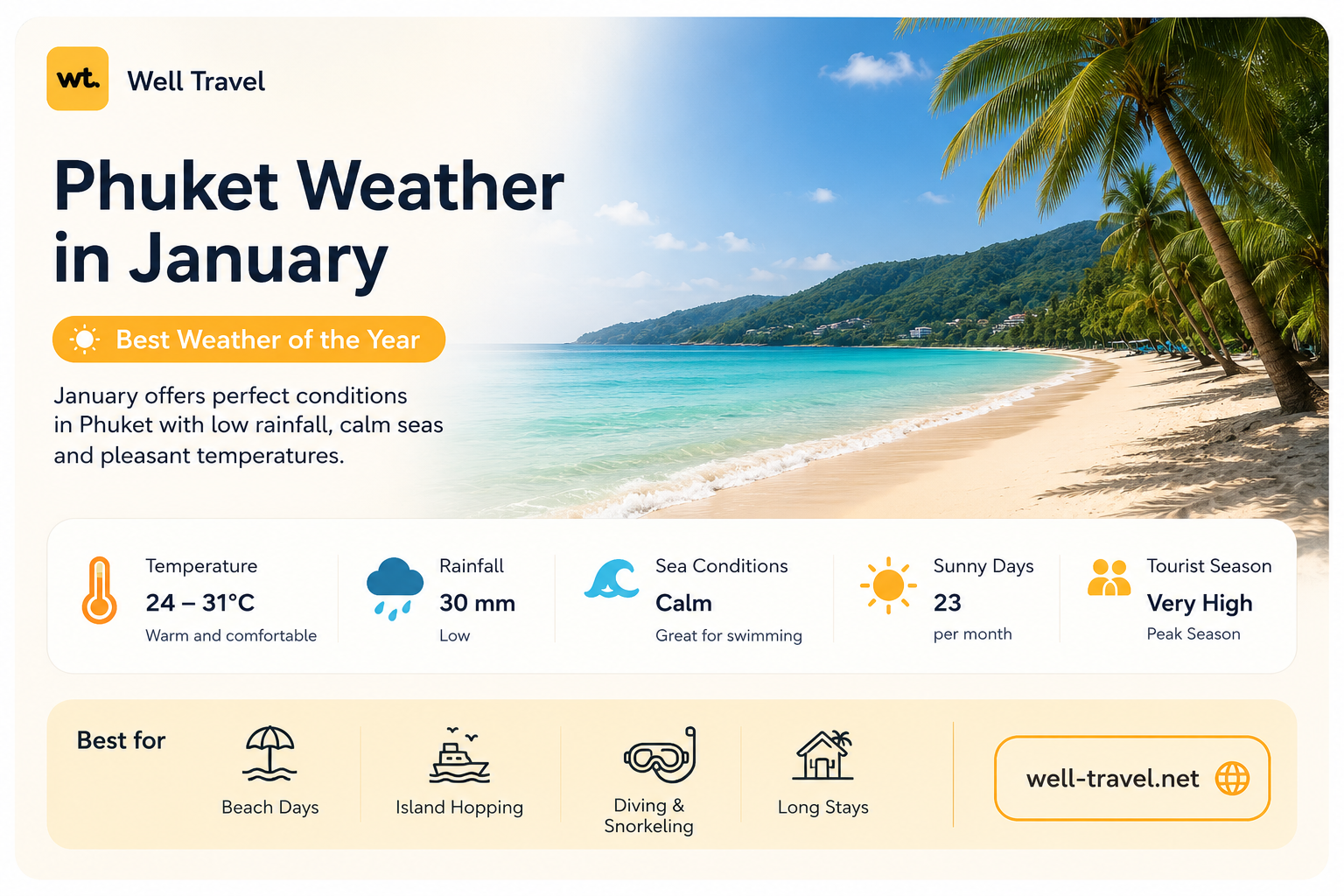 wt. Well Travel

Phuket Weather in January

Best Weather of the Year

January offers perfect conditions in Phuket with low rainfall, calm seas and pleasant temperatures.

Temperature
24 – 31°C
Warm and comfortable

Rainfall
30 mm
Low

Sea Conditions
Calm
Great for swimming

Sunny Days
23
per month

Tourist Season
Very High
Peak Season

Best for

Beach Days

Island Hopping

Diving & Snorkeling

Long Stays

well-travel.net